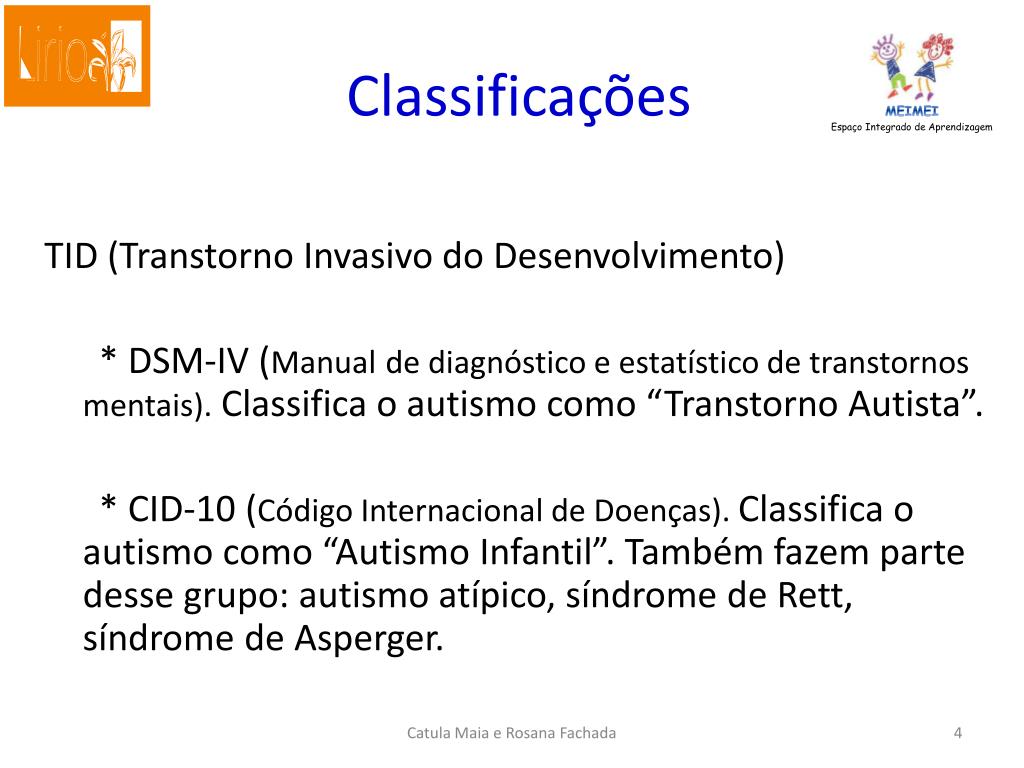 Lirio

Classificações

MEIMEI
Espaço Integrado de Aprendizagem

TID (Transtorno Invasivo do Desenvolvimento)

* DSM-IV (Manual de diagnóstico e estatístico de transtornos mentais). Classifica o autismo como “Transtorno Autista”.

* CID-10 (Código Internacional de Doenças). Classifica o autismo como “Autismo Infantil”. Também fazem parte desse grupo: autismo atípico, síndrome de Rett, síndrome de Asperger.

Catula Maia e Rosana Fachada

4